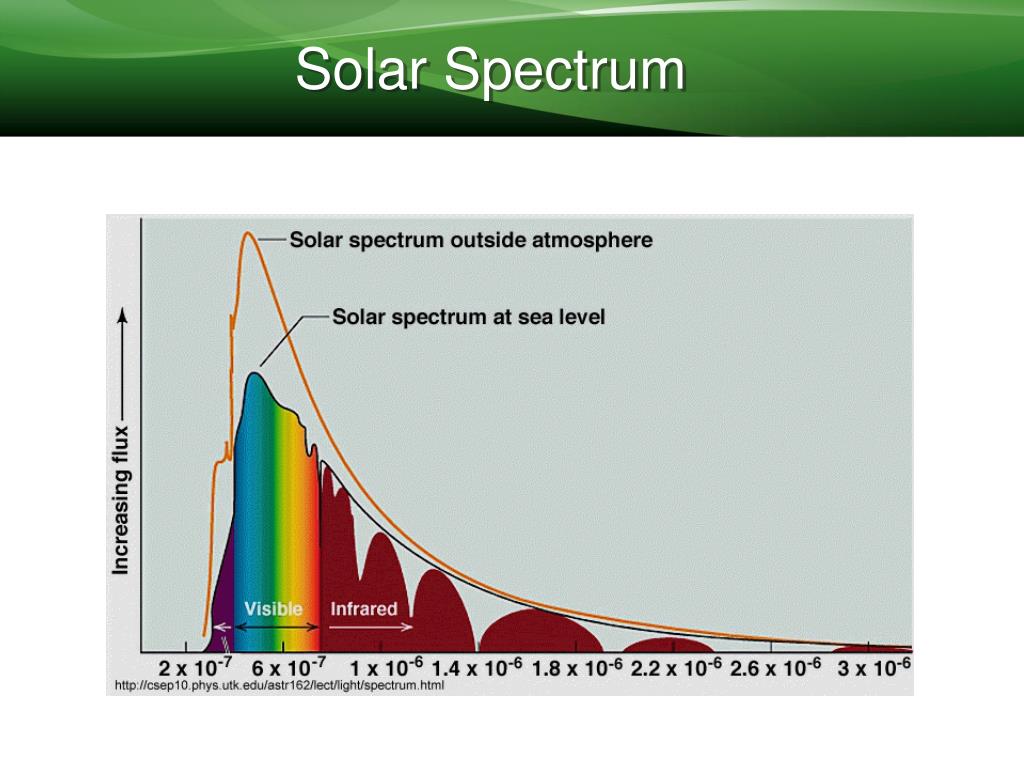 Solar Spectrum

Solar spectrum outside atmosphere

Solar spectrum at sea level

Increasing flux

Visible

Infrared

$2 \times 10^{-7}$ $6 \times 10^{-7}$ $1 \times 10^{-6}$ $1.4 \times 10^{-6}$ $1.8 \times 10^{-6}$ $2.2 \times 10^{-6}$ $2.6 \times 10^{-6}$ $3 \times 10^{-6}$

http://csep10.phys.utk.edu/astr162/lect/light/spectrum.html